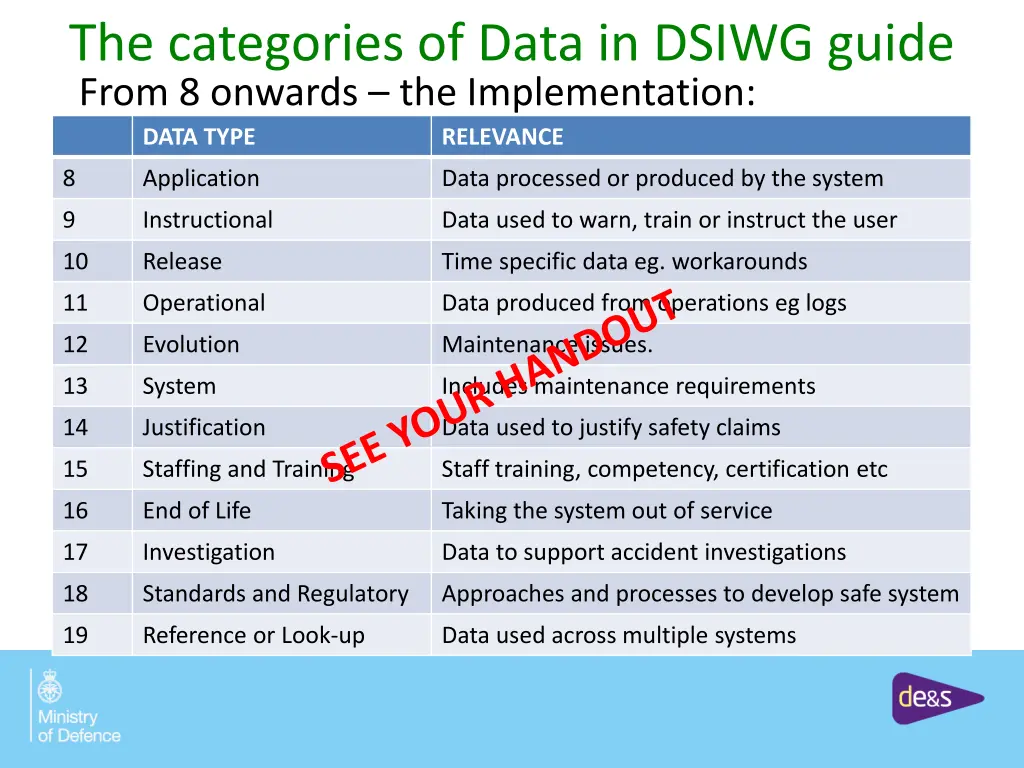 The categories of Data in DSIWG guide

From 8 onwards – the Implementation:

| | DATA TYPE | RELEVANCE |
|---|---|---|
| 8 | Application | Data processed or produced by the system |
| 9 | Instructional | Data used to warn, train or instruct the user |
| 10 | Release | Time specific data eg. workarounds |
| 11 | Operational | Data produced from operations eg logs |
| 12 | Evolution | Maintenance issues. |
| 13 | System | Includes maintenance requirements |
| 14 | Justification | Data used to justify safety claims |
| 15 | Staffing and Training | Staff training, competency, certification etc |
| 16 | End of Life | Taking the system out of service |
| 17 | Investigation | Data to support accident investigations |
| 18 | Standards and Regulatory | Approaches and processes to develop safe system |
| 19 | Reference or Look-up | Data used across multiple systems |

SEE YOUR HANDOUT

Ministry of Defence

de&s